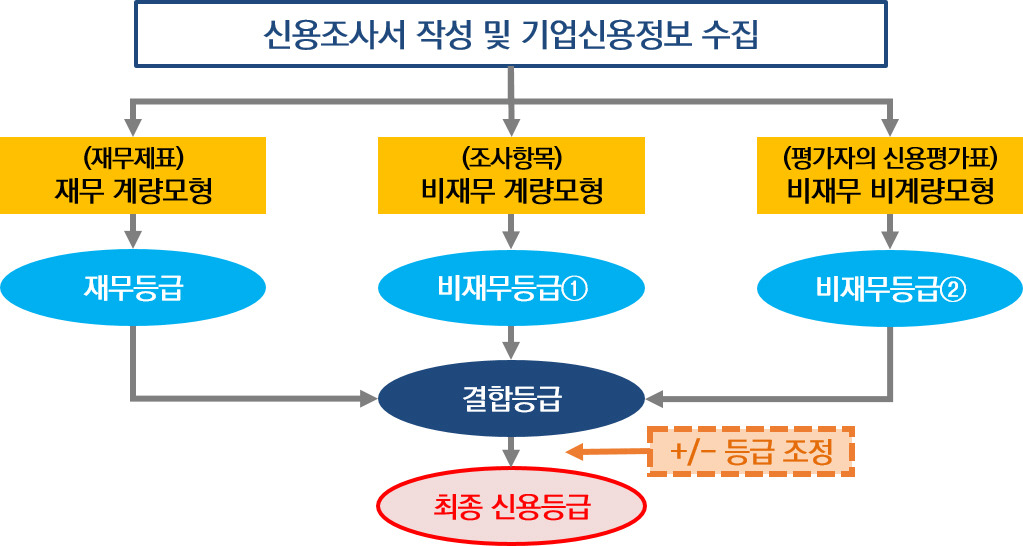 신용조사서 작성 및 기업신용정보 수집

(재무제표)
재무 계량모형

(조사항목)
비재무 계량모형

(평가자의 신용평가표)
비재무 비계량모형

재무등급

비재무등급①

비재무등급②

결합등급

+/- 등급 조정

최종 신용등급